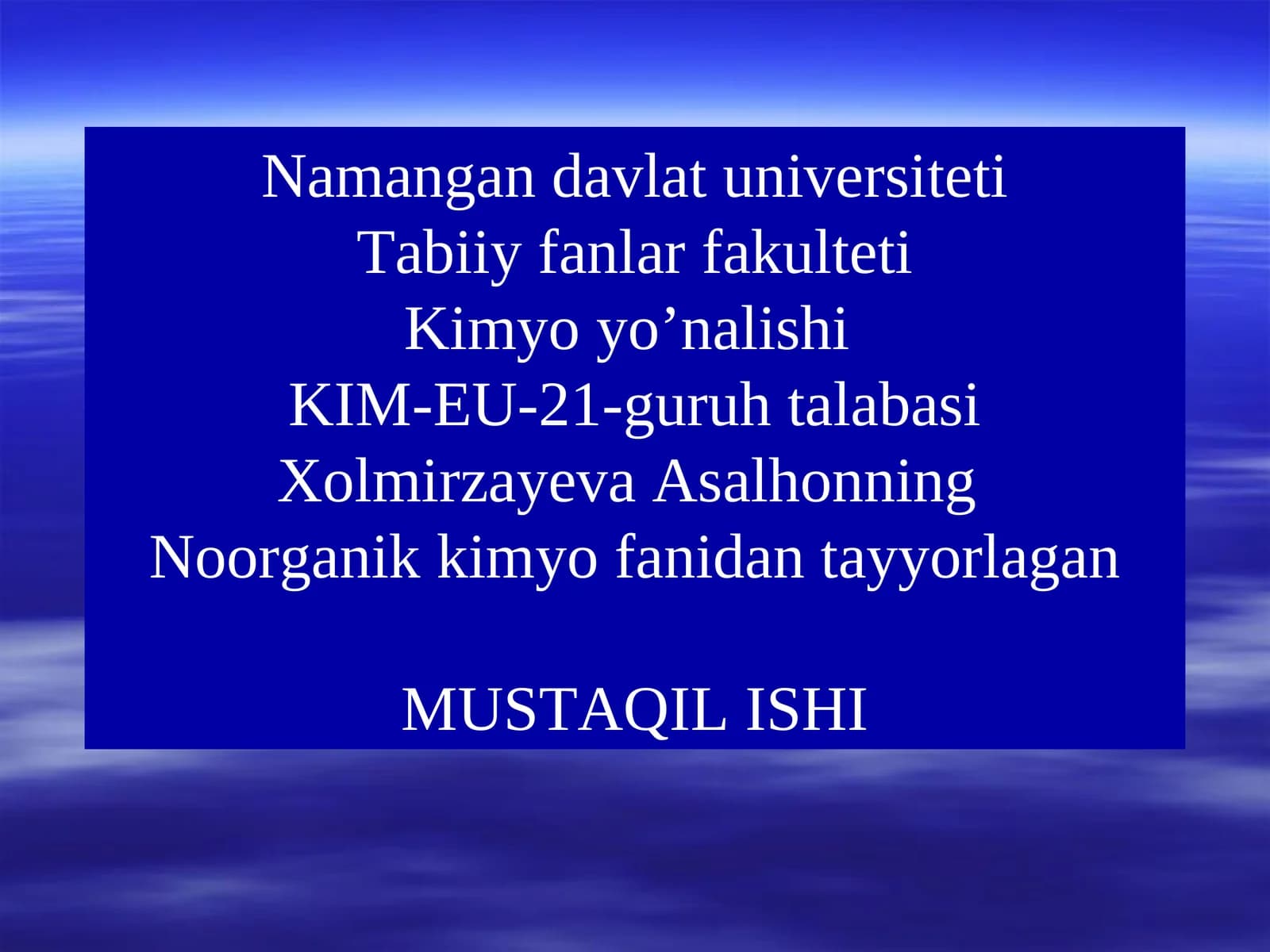 Namangan davlat universiteti
Tabiiy fanlar fakulteti
Kimyo yo’nalishi
KIM-EU-21-guruh talabasi
Xolmirzayeva Asalhonning
Noorganik kimyo fanidan tayyorlagan

MUSTAQIL ISHI